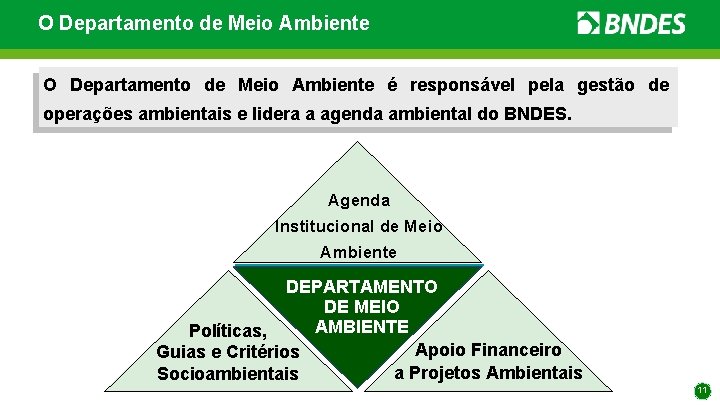 O Departamento de Meio Ambiente

BNDES

O Departamento de Meio Ambiente é responsável pela gestão de operações ambientais e lidera a agenda ambiental do BNDES.

Agenda Institucional de Meio Ambiente

DEPARTAMENTO DE MEIO AMBIENTE

Políticas, Guias e Critérios Socioambientais

Apoio Financeiro a Projetos Ambientais

11